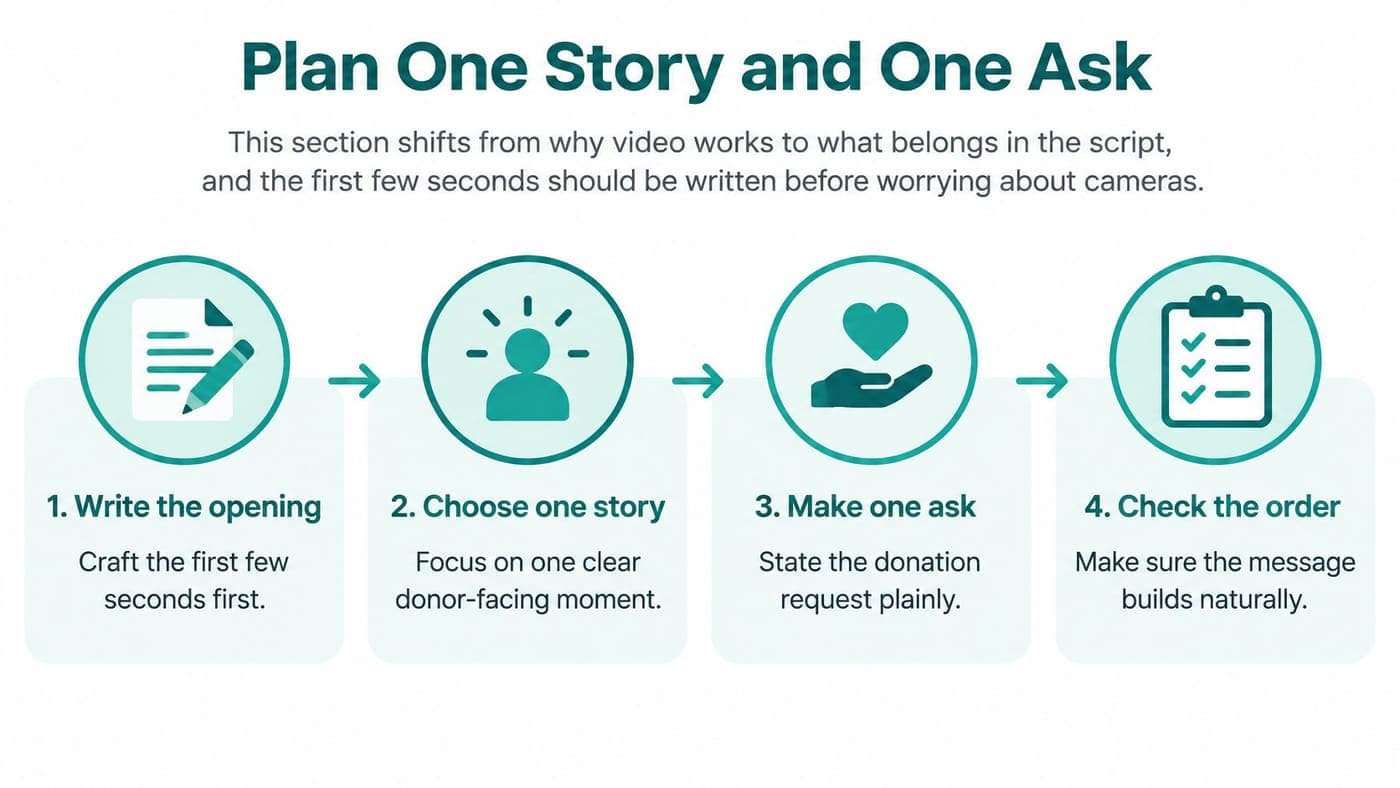 Plan One Story and One Ask

This section shifts from why video works to what belongs in the script, and the first few seconds should be written before worrying about cameras.

1. Write the opening

Craft the first few seconds first.

2. Choose one story

Focus on one clear donor-facing moment.

3. Make one ask

State the donation request plainly.

4. Check the order

Make sure the message builds naturally.